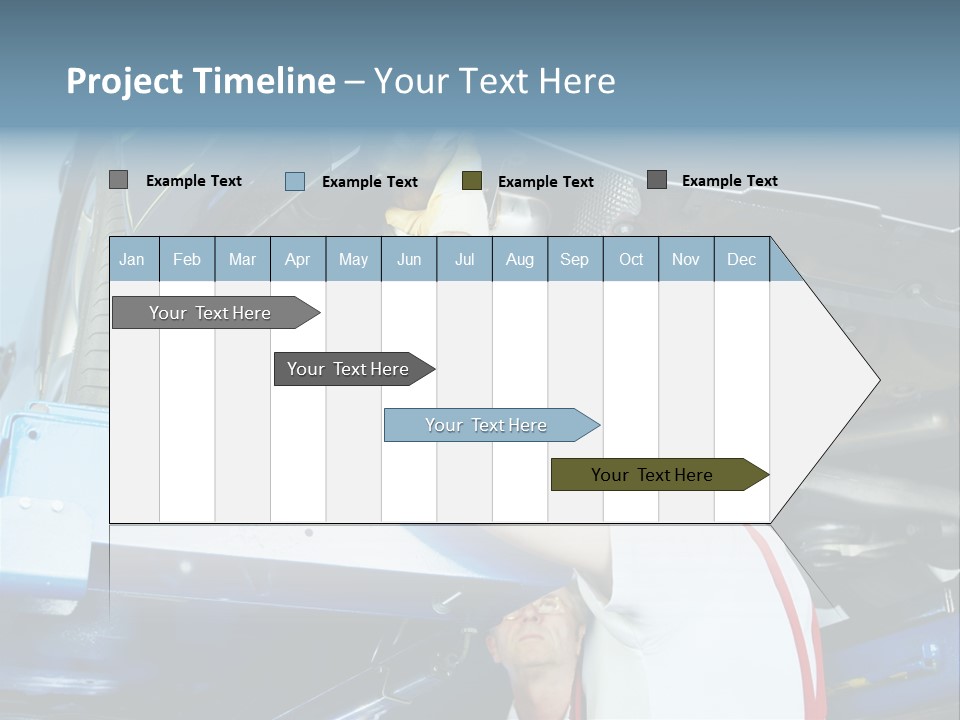 Project Timeline – Your Text Here

Example Text Example Text Example Text Example Text

| Jan | Feb | Mar | Apr | May | Jun | Jul | Aug | Sep | Oct | Nov | Dec |
|---|---|---|---|---|---|---|---|---|---|---|---|

Your Text Here

Your Text Here

Your Text Here

Your Text Here